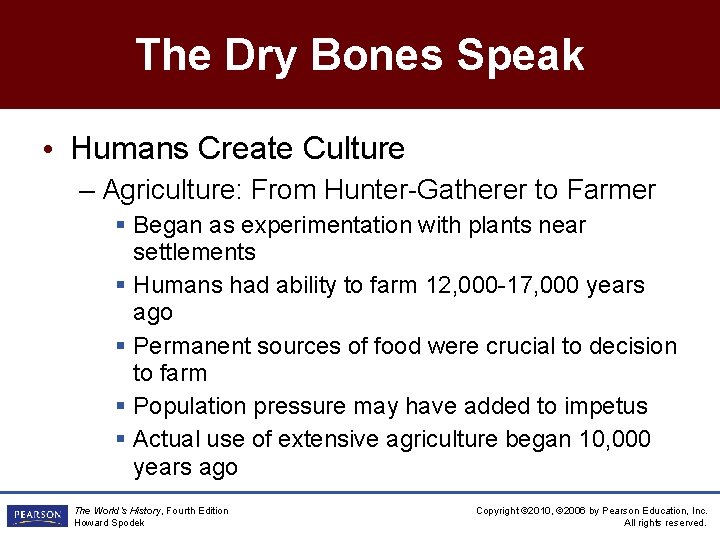 The Dry Bones Speak

• Humans Create Culture
– Agriculture: From Hunter-Gatherer to Farmer
▪ Began as experimentation with plants near settlements
▪ Humans had ability to farm 12,000-17,000 years ago
▪ Permanent sources of food were crucial to decision to farm
▪ Population pressure may have added to impetus
▪ Actual use of extensive agriculture began 10,000 years ago

PEARSON

The World's History, Fourth Edition
Howard Spodek

Copyright ©2010, ©2006 by Pearson Education, Inc.
All rights reserved.